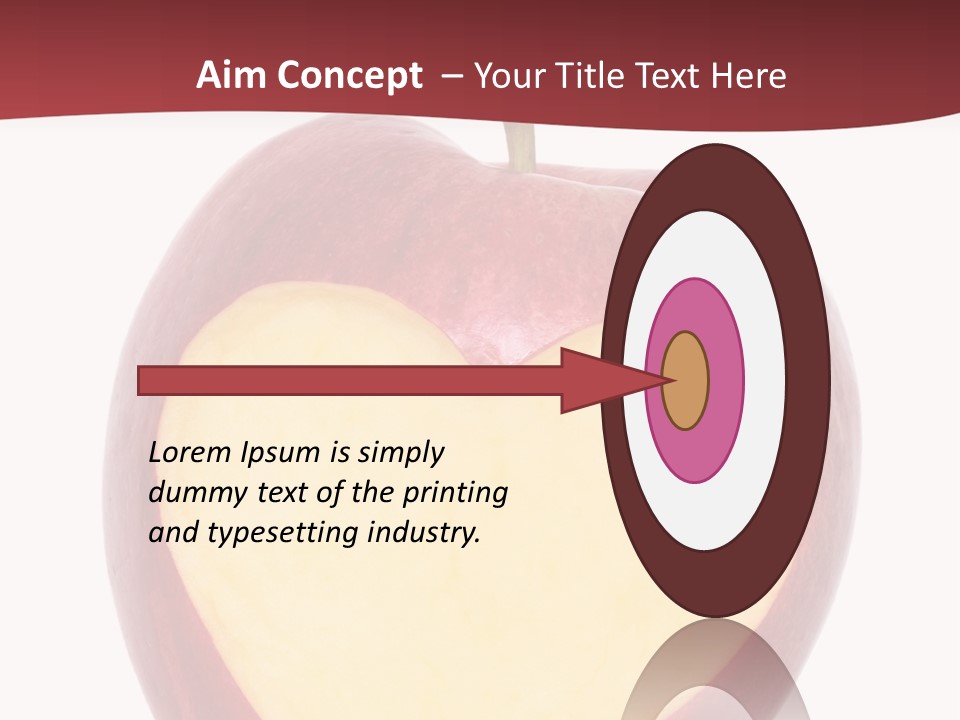 Aim Concept – Your Title Text Here

Lorem Ipsum is simply dummy text of the printing and typesetting industry.